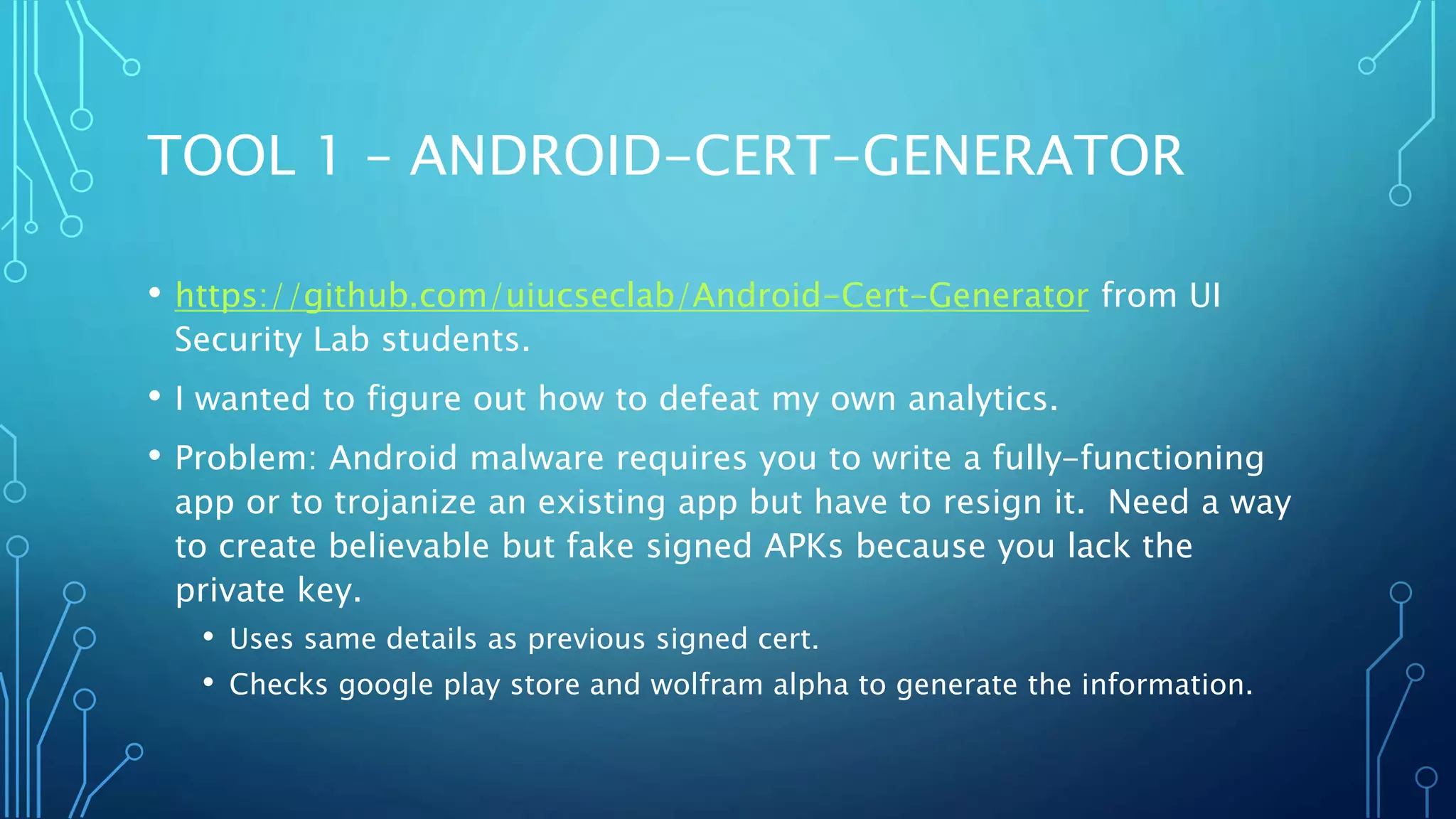 TOOL 1 – ANDROID-CERT-GENERATOR

• https://github.com/uiucseclab/Android-Cert-Generator from UI Security Lab students.

• I wanted to figure out how to defeat my own analytics.

• Problem: Android malware requires you to write a fully-functioning app or to trojanize an existing app but have to resign it. Need a way to create believable but fake signed APKs because you lack the private key.

• Uses same details as previous signed cert.

• Checks google play store and wolfram alpha to generate the information.